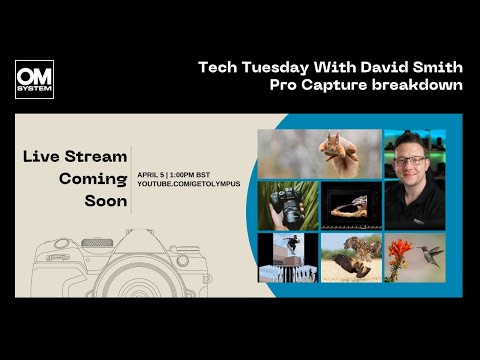 OM SYSTEM

Tech Tuesday With David Smith
Pro Capture breakdown

Live Stream Coming Soon

APRIL 5 | 1:00PM BST
YOUTUBE.COM/GETOLYMPUS